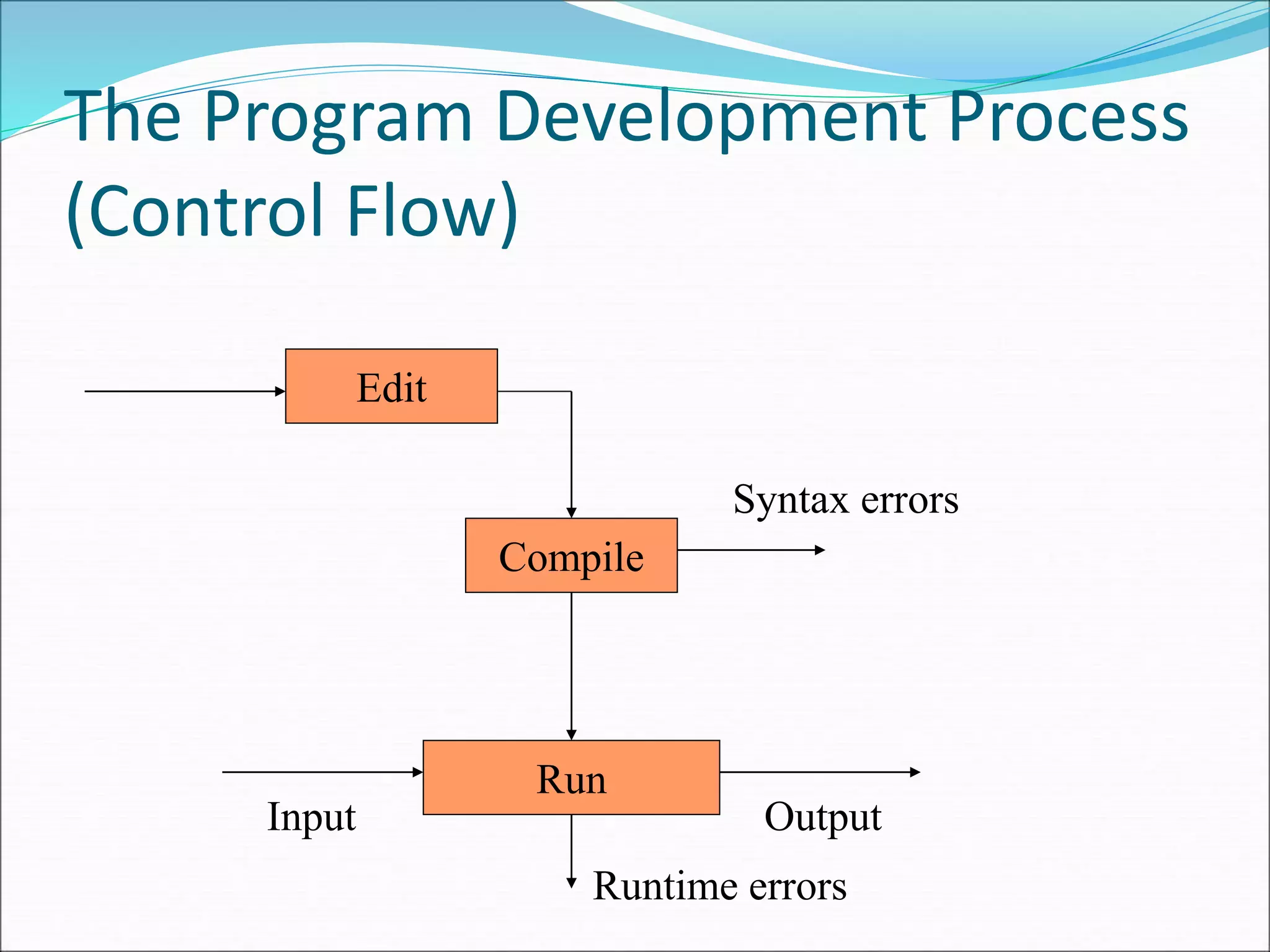 The Program Development Process (Control Flow)

Edit

Syntax errors

Compile

Run

Input

Output

Runtime errors